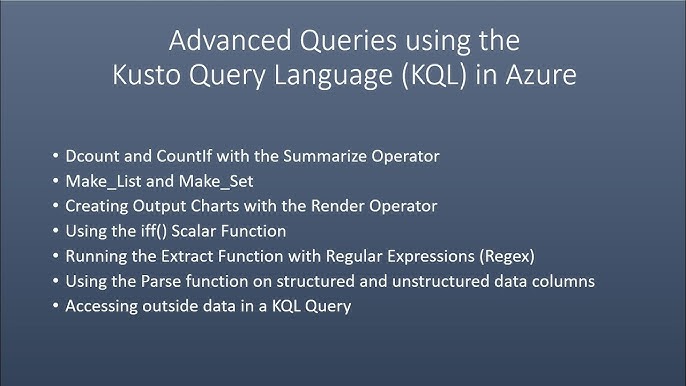 Advanced Queries using the Kusto Query Language (KQL) in Azure

• Dcount and CountIf with the Summarize Operator
• Make_List and Make_Set
• Creating Output Charts with the Render Operator
• Using the iff() Scalar Function
• Running the Extract Function with Regular Expressions (Regex)
• Using the Parse function on structured and unstructured data columns
• Accessing outside data in a KQL Query